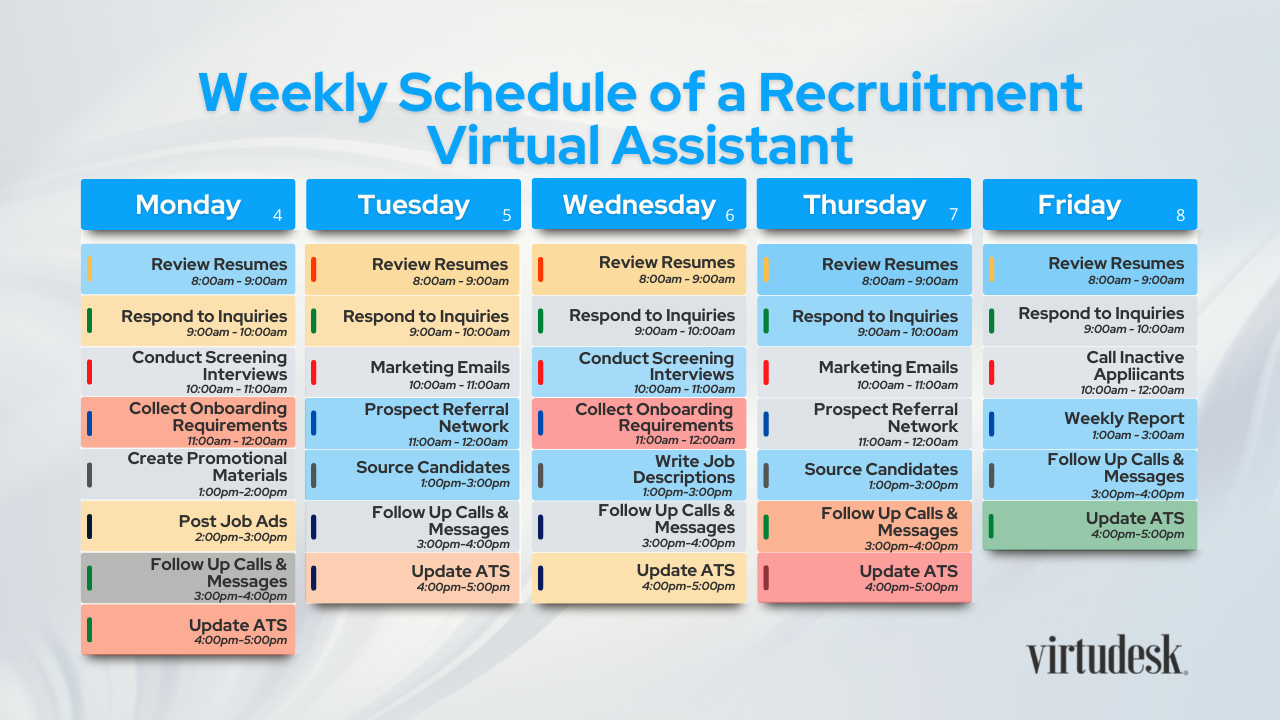 Weekly Schedule of a Recruitment Virtual Assistant

Monday 4

Review Resumes
8:00am - 9:00am

Respond to Inquiries
9:00am - 10:00am

Conduct Screening Interviews
10:00am - 11:00am

Collect Onboarding Requirements
11:00am - 12:00am

Create Promotional Materials
1:00pm-2:00pm

Post Job Ads
2:00pm-3:00pm

Follow Up Calls & Messages
3:00pm-4:00pm

Update ATS
4:00pm-5:00pm

Tuesday 5

Review Resumes
8:00am - 9:00am

Respond to Inquiries
9:00am - 10:00am

Marketing Emails
10:00am - 11:00am

Prospect Referral Network
11:00am - 12:00am

Source Candidates
1:00pm-3:00pm

Follow Up Calls & Messages
3:00pm-4:00pm

Update ATS
4:00pm-5:00pm

Wednesday 6

Review Resumes
8:00am - 9:00am

Respond to Inquiries
9:00am - 10:00am

Conduct Screening Interviews
10:00am - 11:00am

Collect Onboarding Requirements
11:00am - 12:00am

Write Job Descriptions
1:00pm-3:00pm

Follow Up Calls & Messages
3:00pm-4:00pm

Update ATS
4:00pm-5:00pm

Thursday 7

Review Resumes
8:00am - 9:00am

Respond to Inquiries
9:00am - 10:00am

Marketing Emails
10:00am - 11:00am

Prospect Referral Network
11:00am - 12:00am

Source Candidates
1:00pm-3:00pm

Follow Up Calls & Messages
3:00pm-4:00pm

Update ATS
4:00pm-5:00pm

Friday 8

Review Resumes
8:00am - 9:00am

Respond to Inquiries
9:00am - 10:00am

Call Inactive Appliicants
10:00am - 12:00am

Weekly Report
1:00am - 3:00am

Follow Up Calls & Messages
3:00pm-4:00pm

Update ATS
4:00pm-5:00pm

virtudesk.